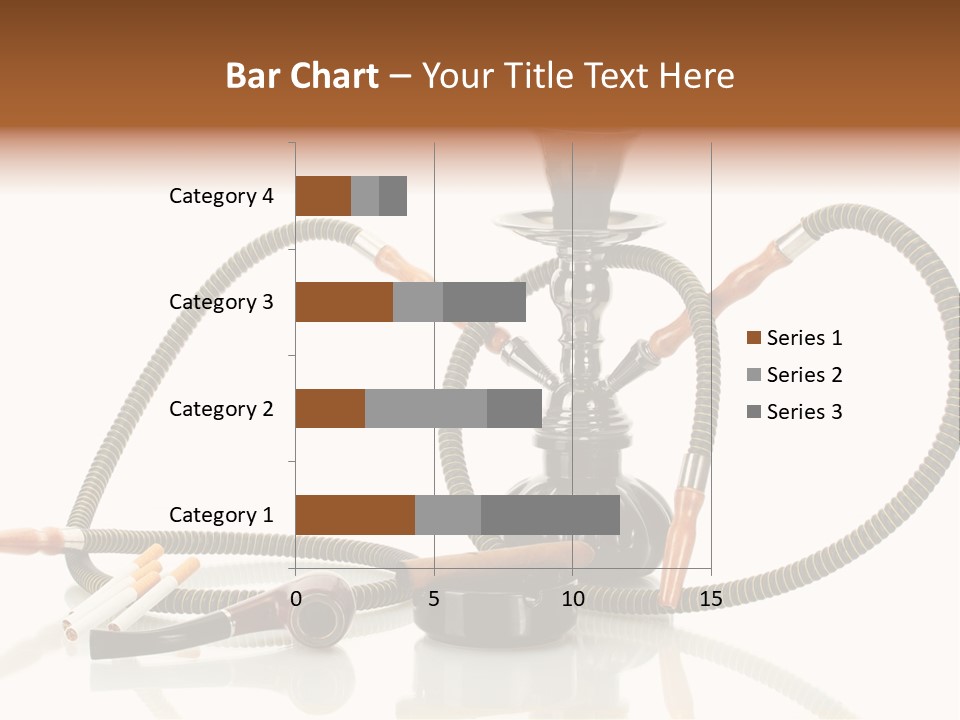 Bar Chart – Your Title Text Here

Category 4
Category 3
Category 2
Category 1

0
5
10
15

Series 1
Series 2
Series 3